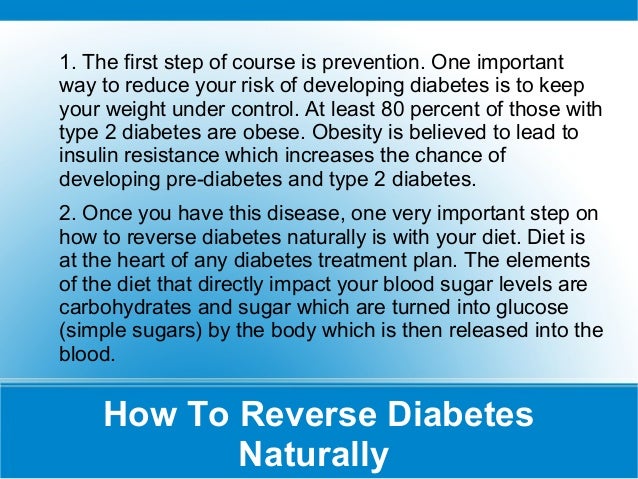 1. The first step of course is prevention. One important way to reduce your risk of developing diabetes is to keep your weight under control. At least 80 percent of those with type 2 diabetes are obese. Obesity is believed to lead to insulin resistance which increases the chance of developing pre-diabetes and type 2 diabetes.

2. Once you have this disease, one very important step on how to reverse diabetes naturally is with your diet. Diet is at the heart of any diabetes treatment plan. The elements of the diet that directly impact your blood sugar levels are carbohydrates and sugar which are turned into glucose (simple sugars) by the body which is then released into the blood.

How To Reverse Diabetes Naturally